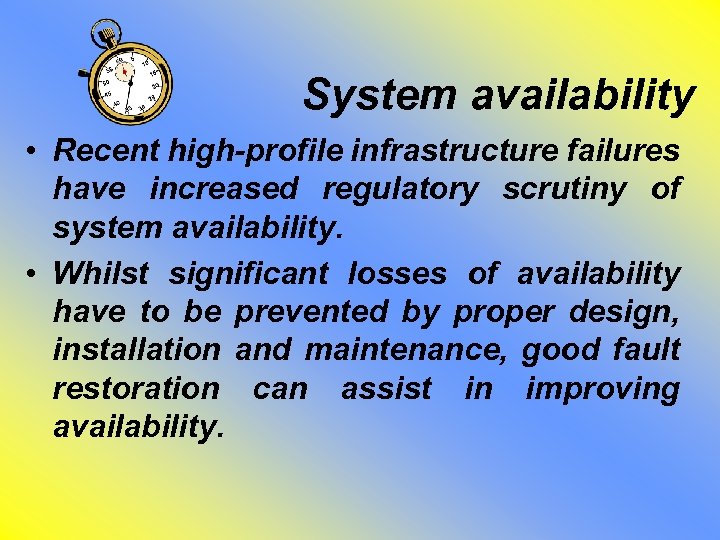 System availability

• Recent high-profile infrastructure failures have increased regulatory scrutiny of system availability.

• Whilst significant losses of availability have to be prevented by proper design, installation and maintenance, good fault restoration can assist in improving availability.